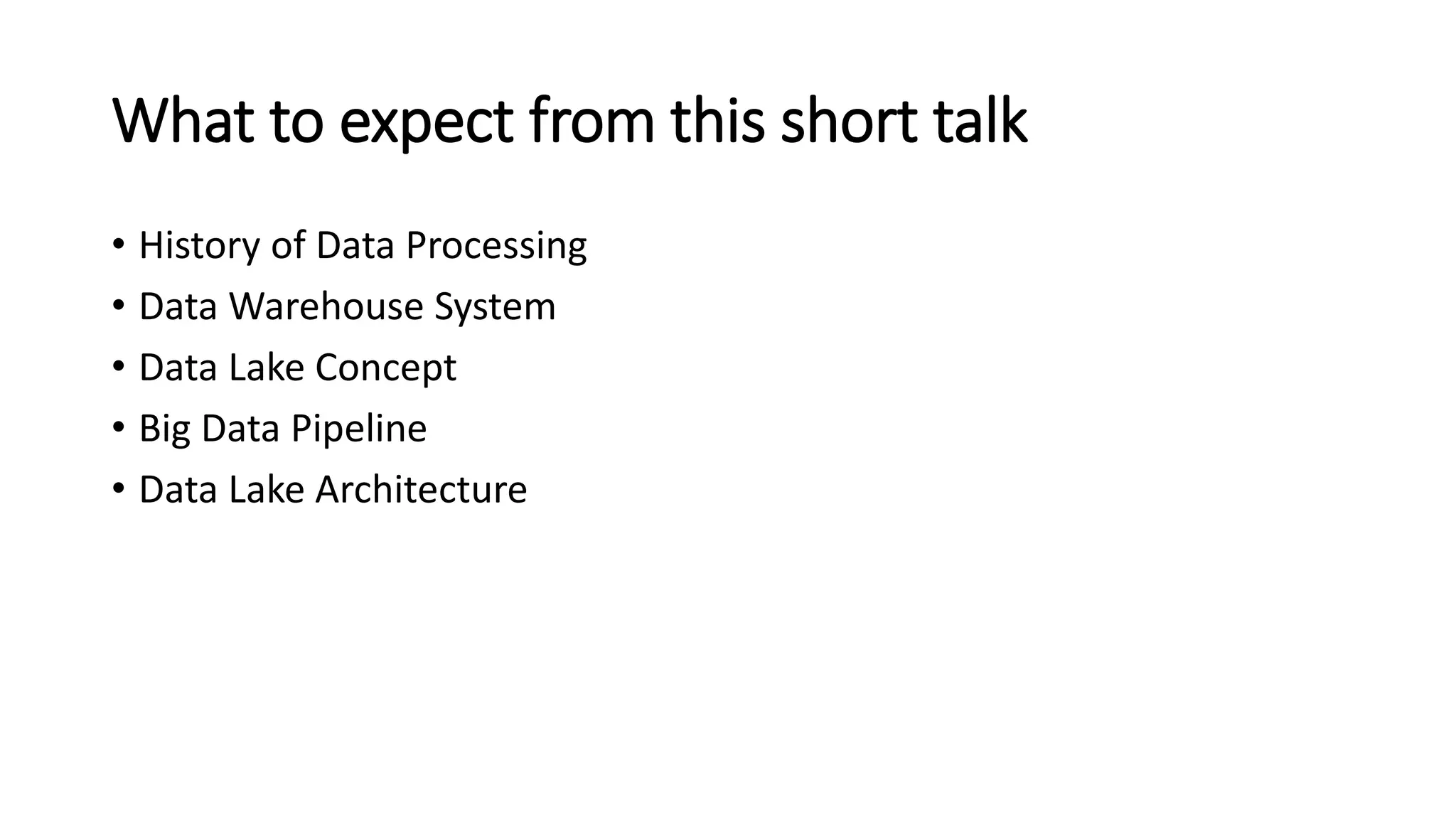 What to expect from this short talk

• History of Data Processing
• Data Warehouse System
• Data Lake Concept
• Big Data Pipeline
• Data Lake Architecture